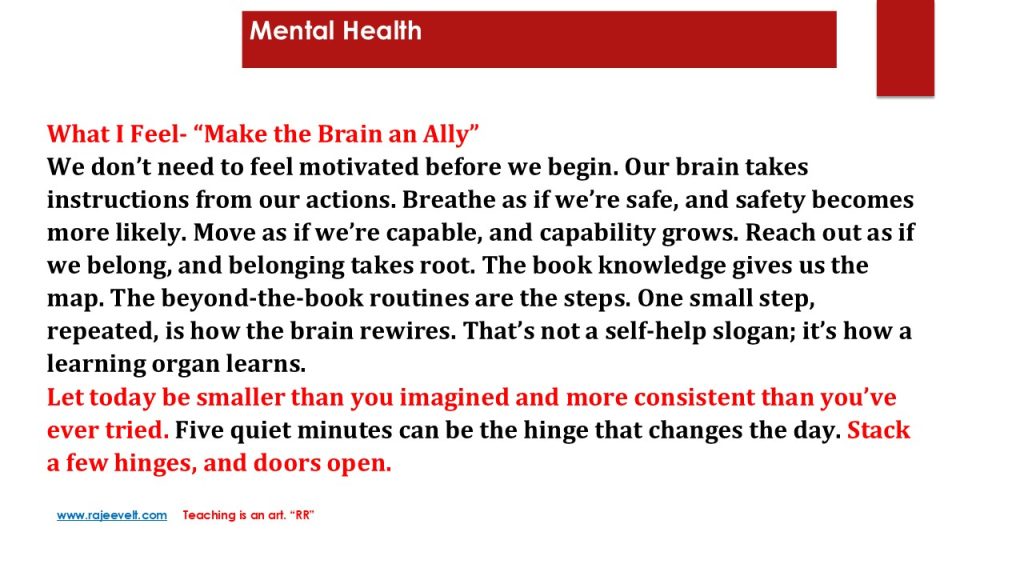 Mental Health

What I Feel- “Make the Brain an Ally”
We don’t need to feel motivated before we begin. Our brain takes instructions from our actions. Breathe as if we’re safe, and safety becomes more likely. Move as if we’re capable, and capability grows. Reach out as if we belong, and belonging takes root. The book knowledge gives us the map. The beyond-the-book routines are the steps. One small step, repeated, is how the brain rewires. That’s not a self-help slogan; it’s how a learning organ learns.
Let today be smaller than you imagined and more consistent than you’ve ever tried. Five quiet minutes can be the hinge that changes the day. Stack a few hinges, and doors open.

www.rajeevelt.com Teaching is an art. “RR”